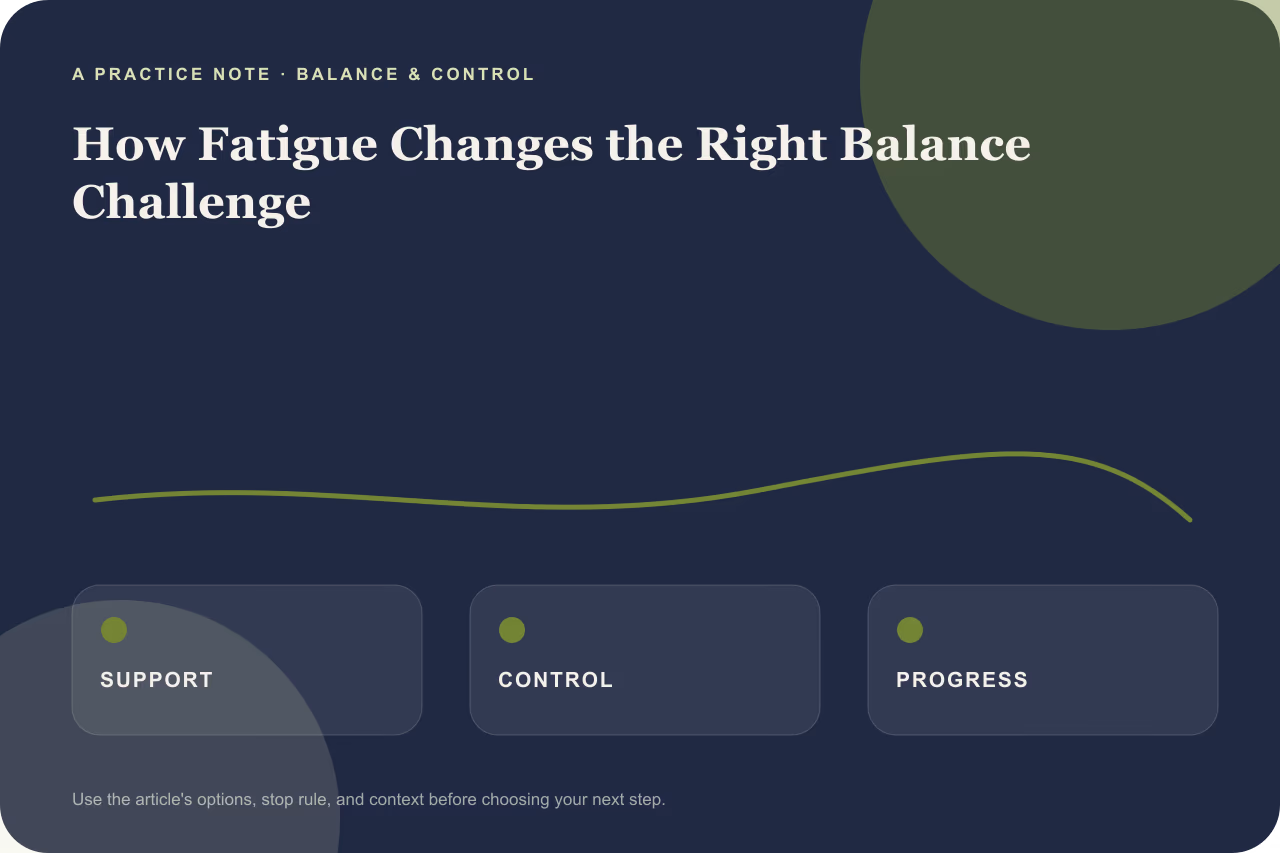 A PRACTICE NOTE · BALANCE & CONTROL

How Fatigue Changes the Right Balance Challenge

SUPPORT

CONTROL

PROGRESS

Use the article's options, stop rule, and context before choosing your next step.